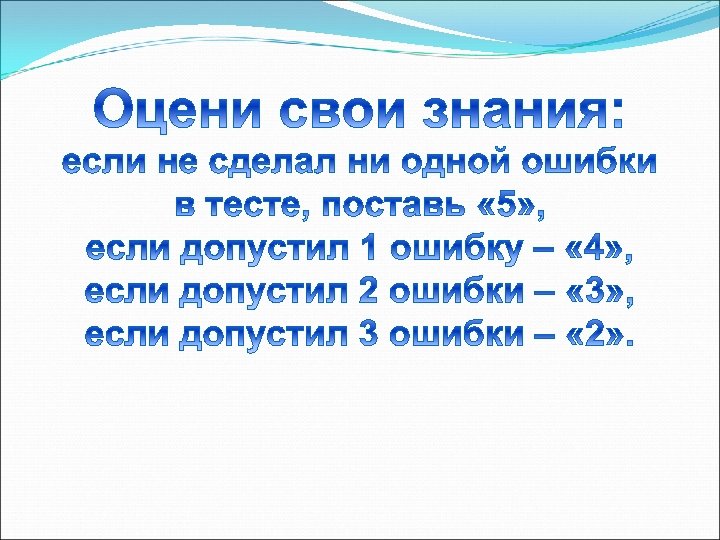 Оцени свои знания:
если не сделал ни одной ошибки в тесте, поставь «5»,
если допустил 1 ошибку – «4»,
если допустил 2 ошибки – «3»,
если допустил 3 ошибки – «2».